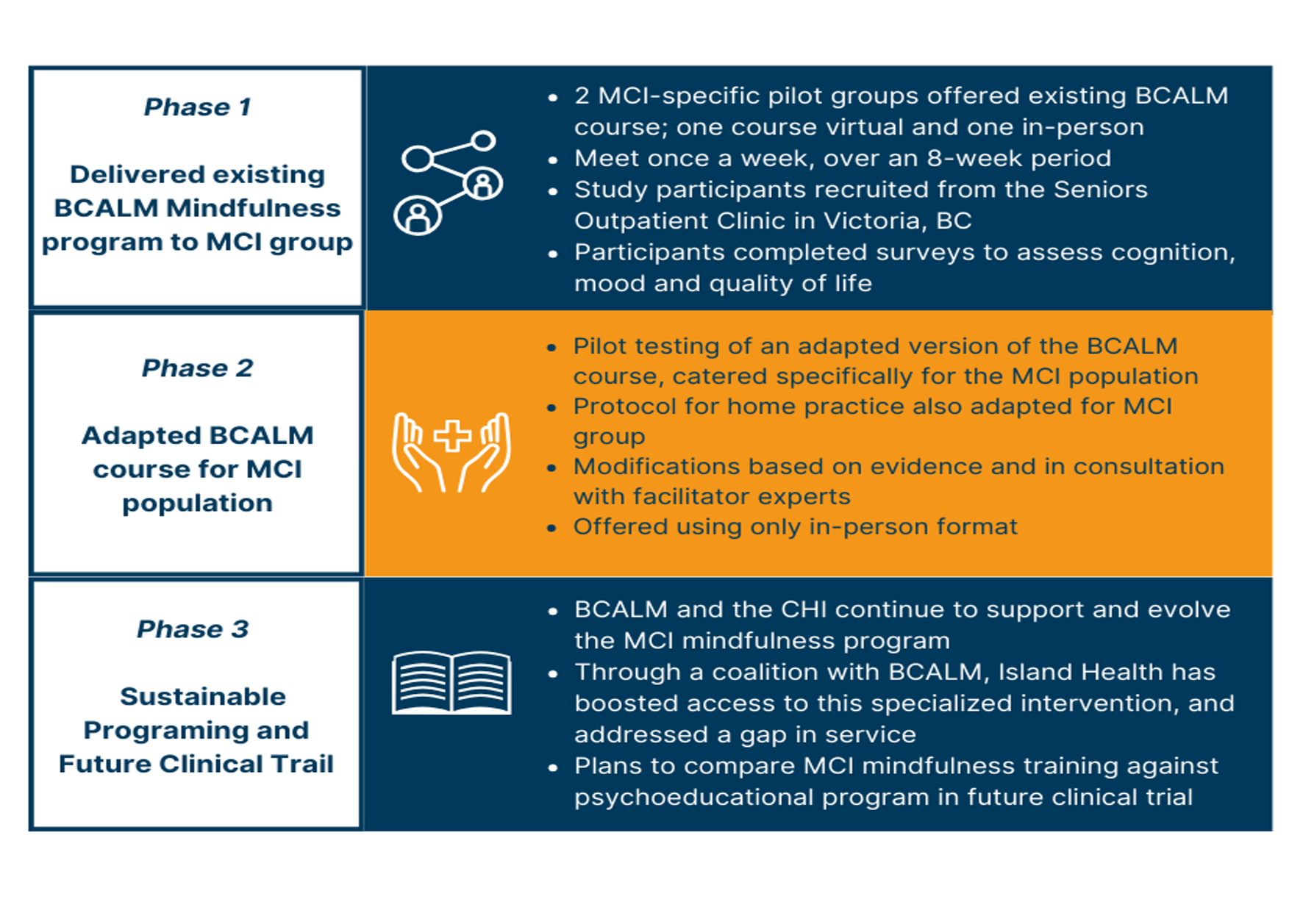 Phase 1

Delivered existing BCALM Mindfulness program to MCI group

- 2 MCI-specific pilot groups offered existing BCALM course; one course virtual and one in-person
- Meet once a week, over an 8-week period
- Study participants recruited from the Seniors Outpatient Clinic in Victoria, BC
- Participants completed surveys to assess cognition, mood and quality of life

Phase 2

Adapted BCALM course for MCI population

- Pilot testing of an adapted version of the BCALM course, catered specifically for the MCI population
- Protocol for home practice also adapted for MCI group
- Modifications based on evidence and in consultation with facilitator experts
- Offered using only in-person format

Phase 3

Sustainable Programing and Future Clinical Trail

- BCALM and the CHI continue to support and evolve the MCI mindfulness program
- Through a coalition with BCALM, Island Health has boosted access to this specialized intervention, and addressed a gap in service
- Plans to compare MCI mindfulness training against psychoeducational program in future clinical trial